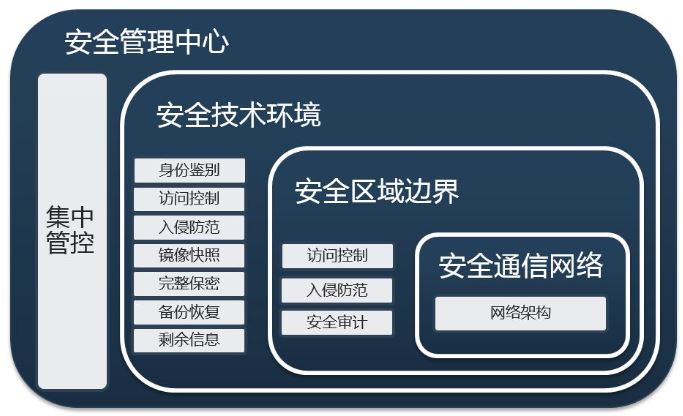 安全管理中心

集中管控

安全技术环境

身份鉴别
访问控制
入侵防范
镜像快照
完整保密
备份恢复
剩余信息

安全区域边界

访问控制
入侵防范
安全审计

安全通信网络

网络架构